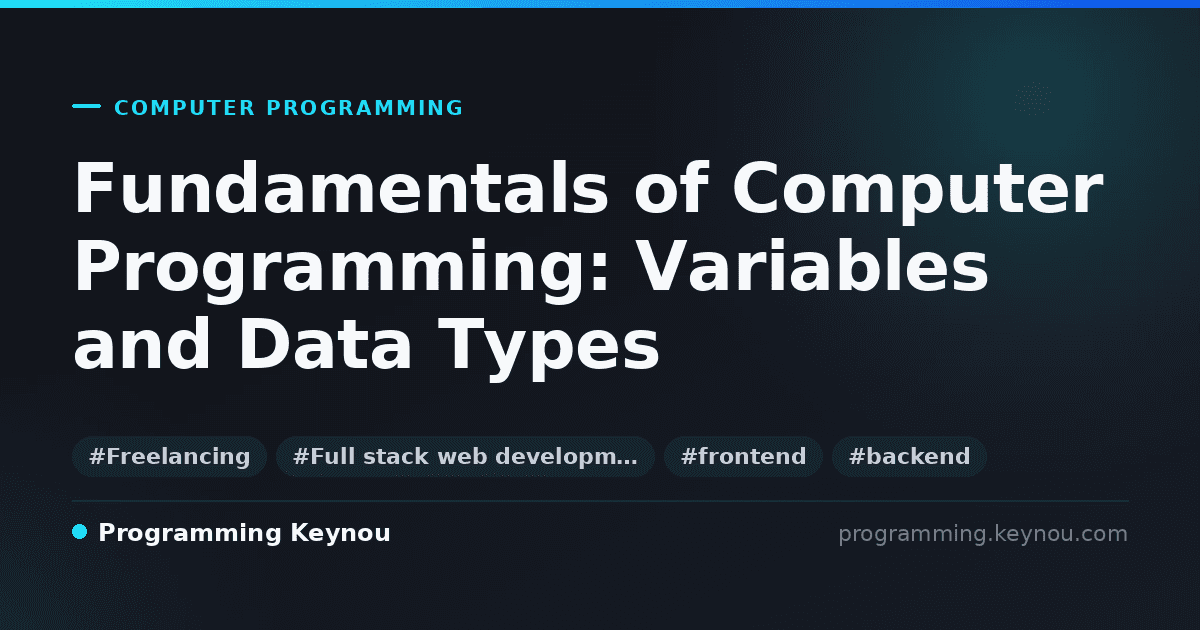 COMPUTER PROGRAMMING

Fundamentals of Computer Programming: Variables and Data Types

#Freelancing #Full stack web developm… #frontend #backend

Programming Keynou

programming.keynou.com